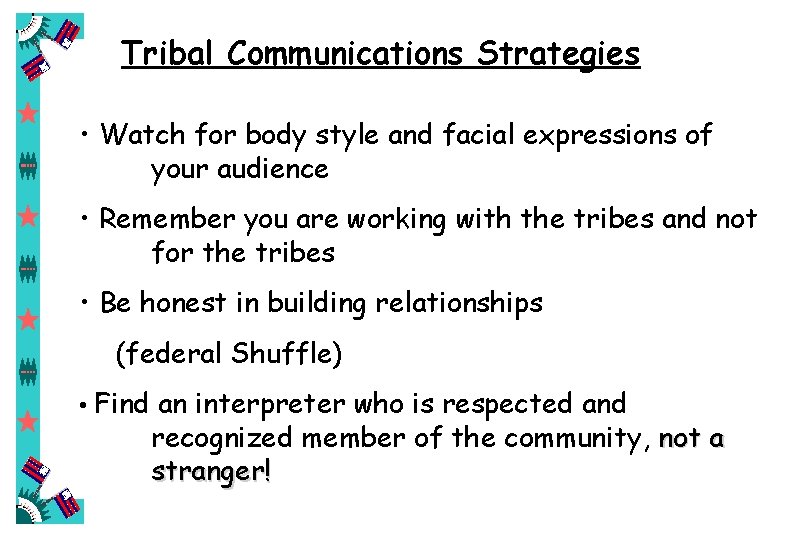 Tribal Communications Strategies

• Watch for body style and facial expressions of your audience

• Remember you are working with the tribes and not for the tribes

• Be honest in building relationships

(federal Shuffle)

• Find an interpreter who is respected and recognized member of the community, not a stranger!